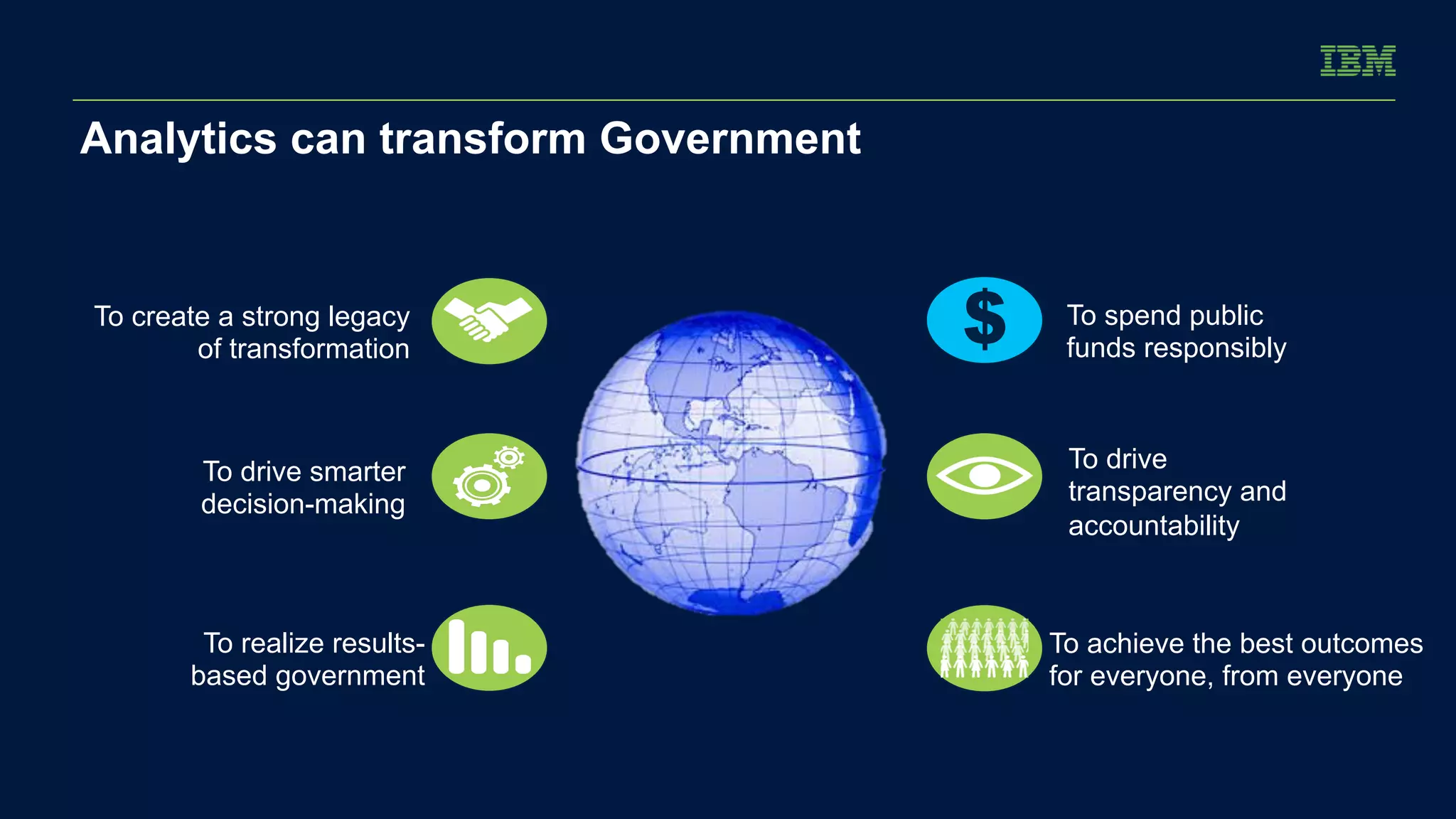 IBM

Analytics can transform Government

To create a strong legacy of transformation

To drive smarter decision-making

To realize results-based government

$

To spend public funds responsibly

To drive transparency and accountability

To achieve the best outcomes for everyone, from everyone